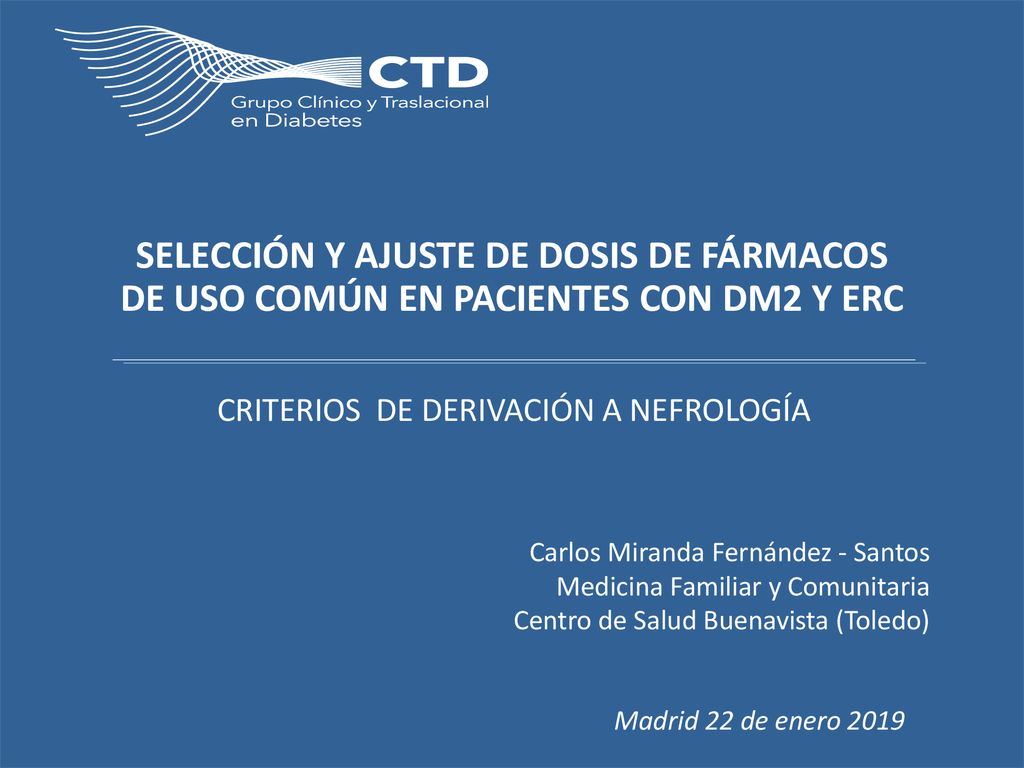 CTD
Grupo Clínico y Traslacional en Diabetes

SELECCIÓN Y AJUSTE DE DOSIS DE FÁRMACOS DE USO COMÚN EN PACIENTES CON DM2 Y ERC

CRITERIOS DE DERIVACIÓN A NEFROLOGÍA

Carlos Miranda Fernández - Santos
Medicina Familiar y Comunitaria
Centro de Salud Buenavista (Toledo)

Madrid 22 de enero 2019